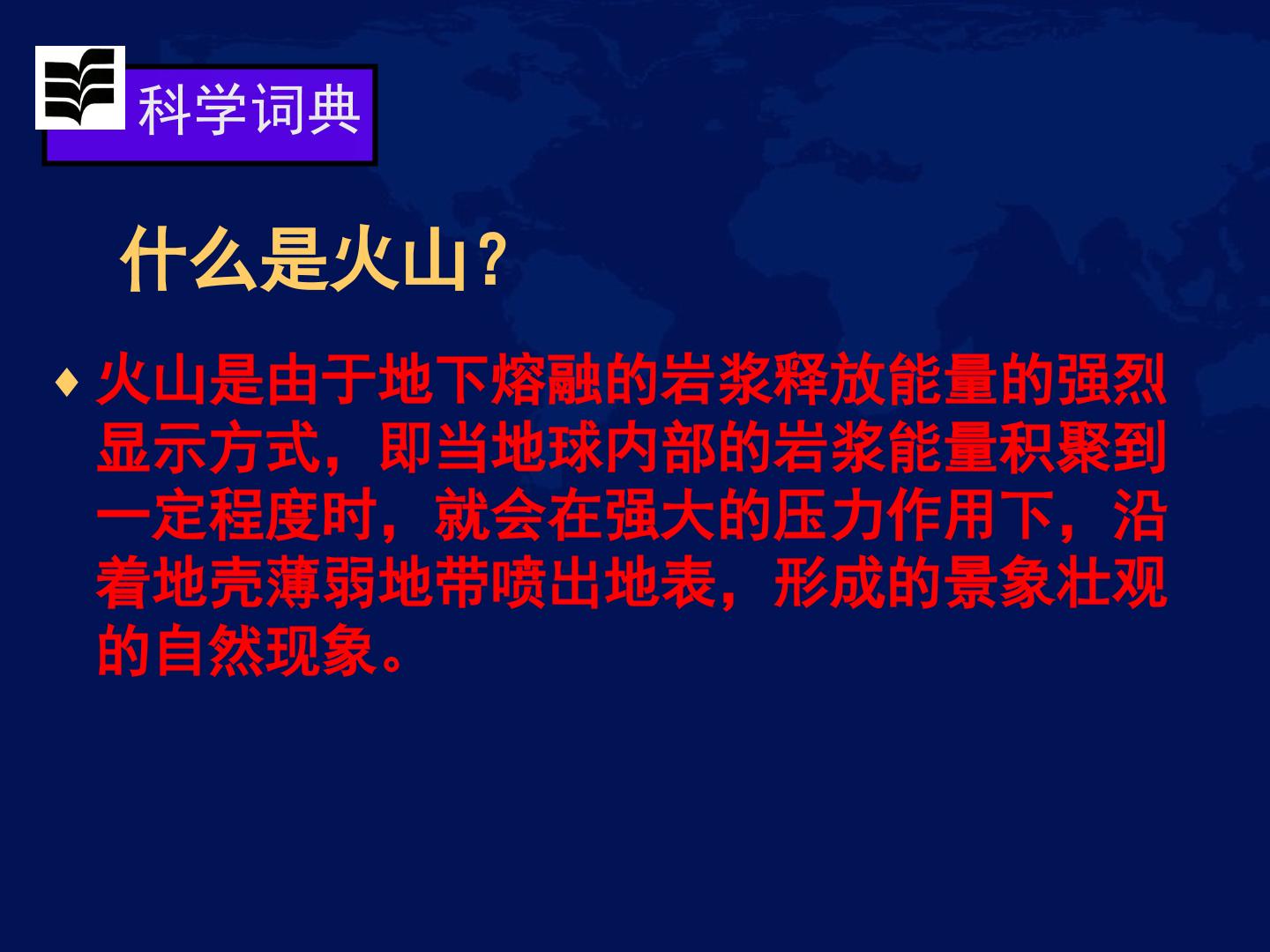 科学词典

什么是火山？

♦ 火山是由于地下熔融的岩浆释放能量的强烈显示方式，即当地球内部的岩浆能量积聚到一定程度时，就会在强大的压力作用下，沿着地壳薄弱地带喷出地表，形成的景象壮观的自然现象。